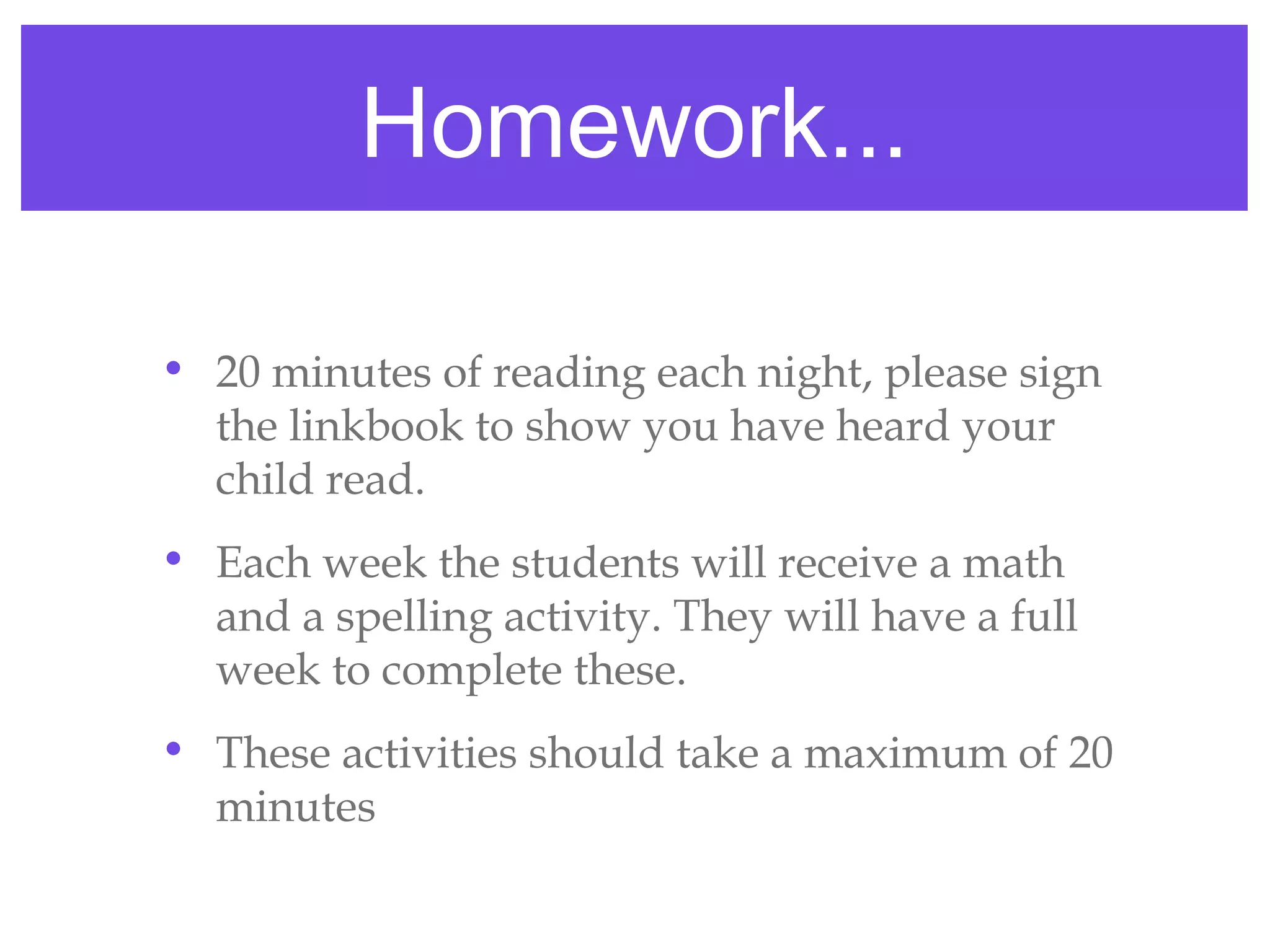 Homework...

• 20 minutes of reading each night, please sign the linkbook to show you have heard your child read.

• Each week the students will receive a math and a spelling activity. They will have a full week to complete these.

• These activities should take a maximum of 20 minutes